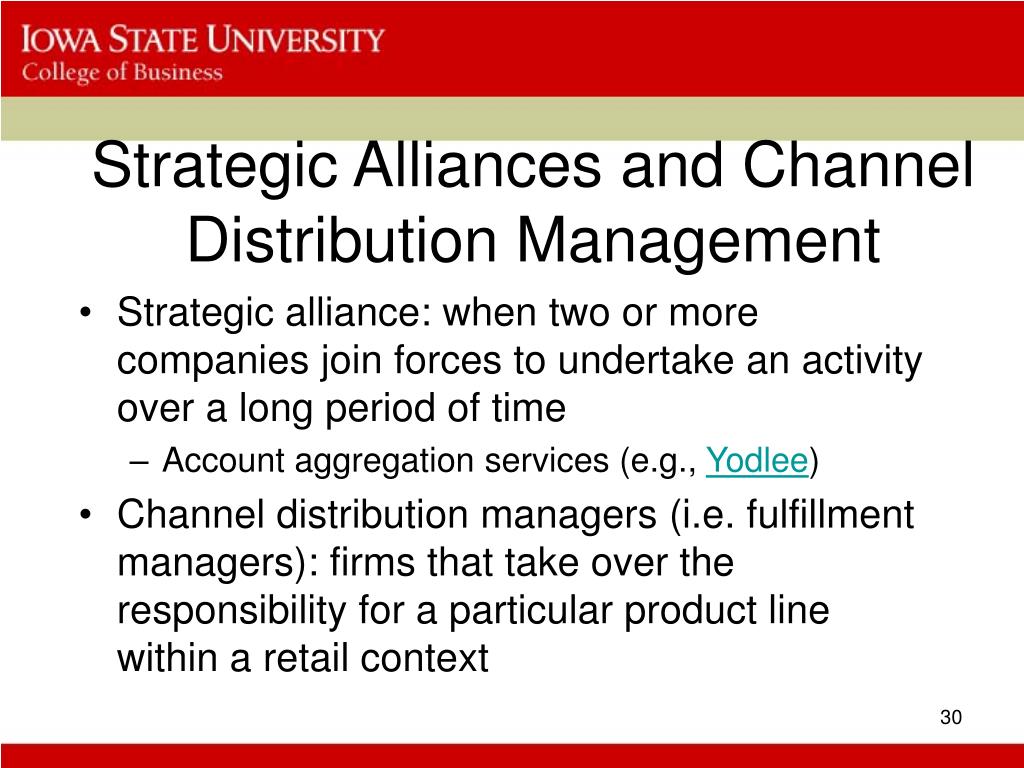 IOWA STATE UNIVERSITY
College of Business

Strategic Alliances and Channel Distribution Management

• Strategic alliance: when two or more companies join forces to undertake an activity over a long period of time
– Account aggregation services (e.g., Yodlee)
• Channel distribution managers (i.e. fulfillment managers): firms that take over the responsibility for a particular product line within a retail context

30